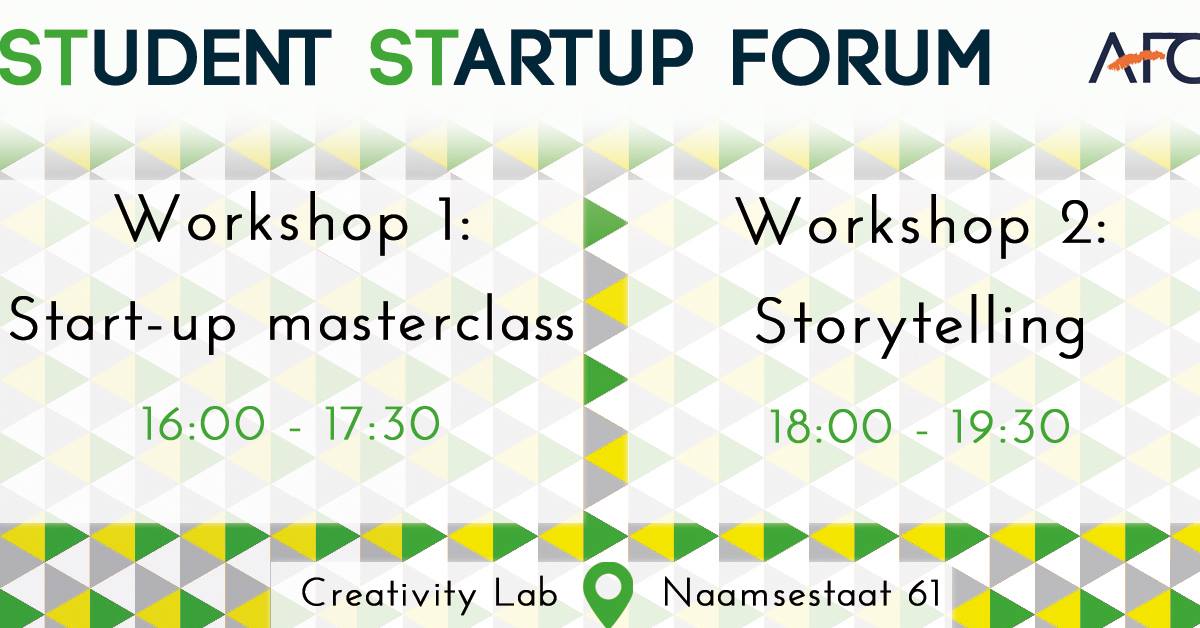 STUDENT STARTUP FORUM

AFC

Workshop 1:
Start-up masterclass
16:00 - 17:30

Workshop 2:
Storytelling
18:00 - 19:30

Creativity Lab Naamsestaat 61